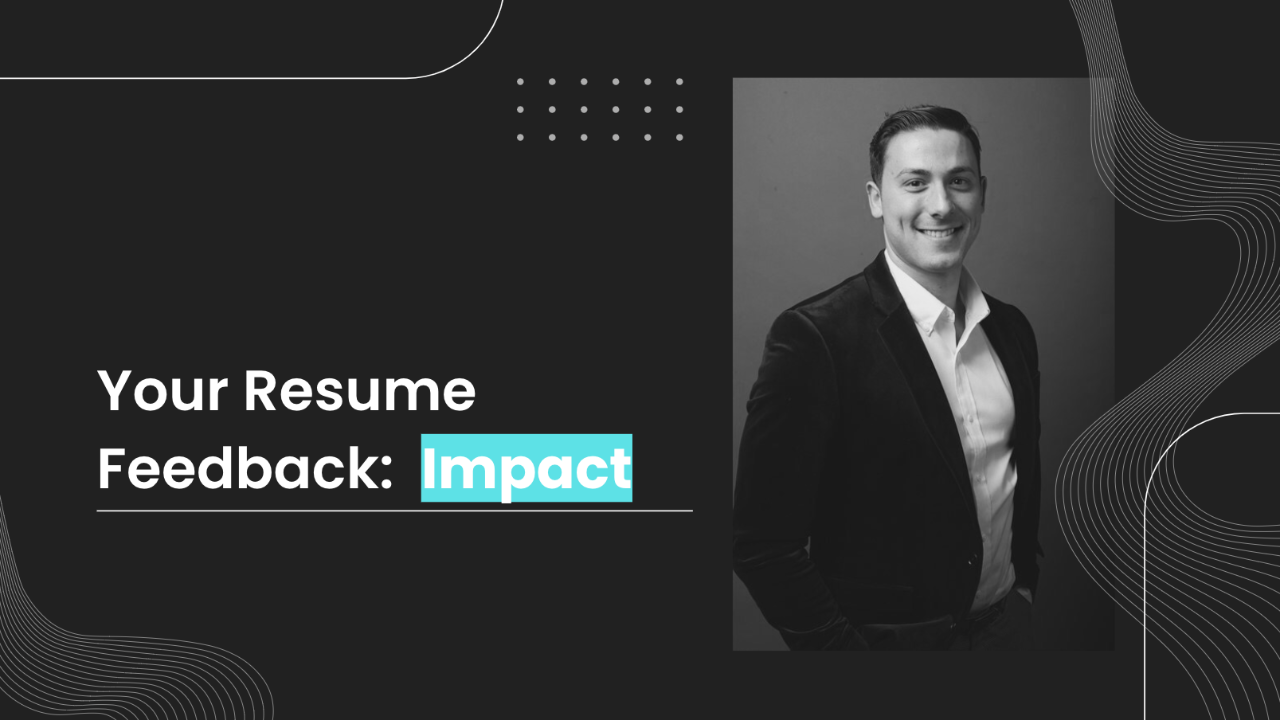 Your Resume Feedback: Impact